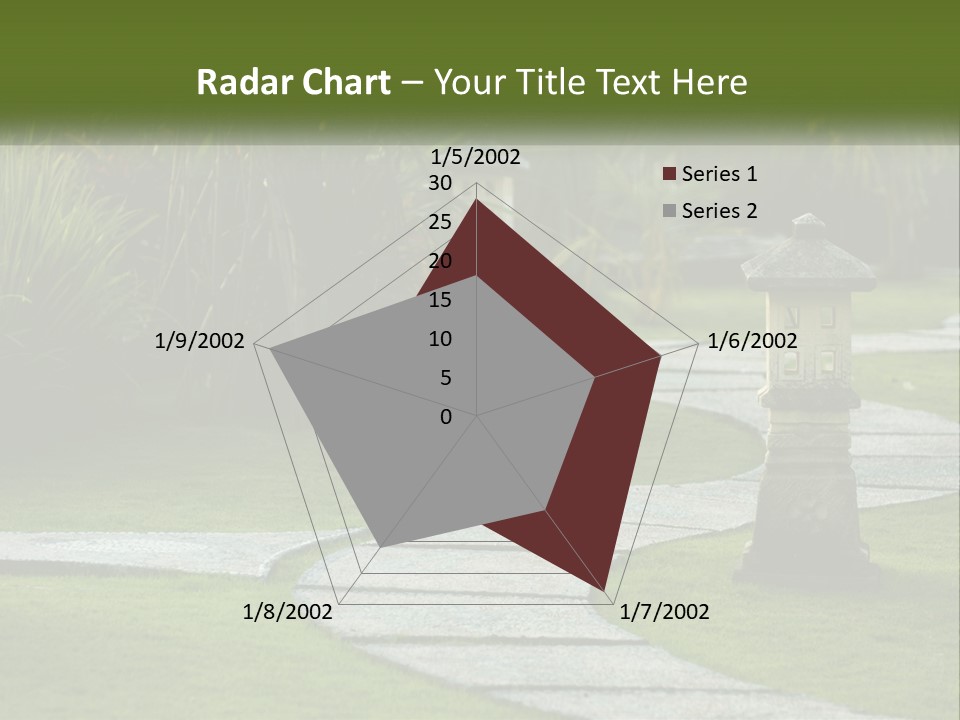 Radar Chart – Your Title Text Here

1/5/2002
30
25
20
15
10
5
0
1/6/2002
1/7/2002
1/8/2002
1/9/2002

Series 1
Series 2